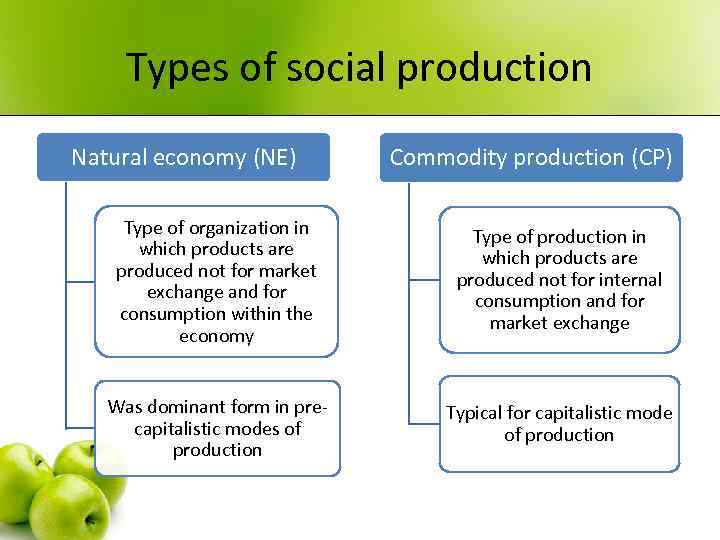 Types of social production

Natural economy (NE)

Type of organization in which products are produced not for market exchange and for consumption within the economy

Was dominant form in pre-capitalistic modes of production

Commodity production (CP)

Type of production in which products are produced not for internal consumption and for market exchange

Typical for capitalistic mode of production